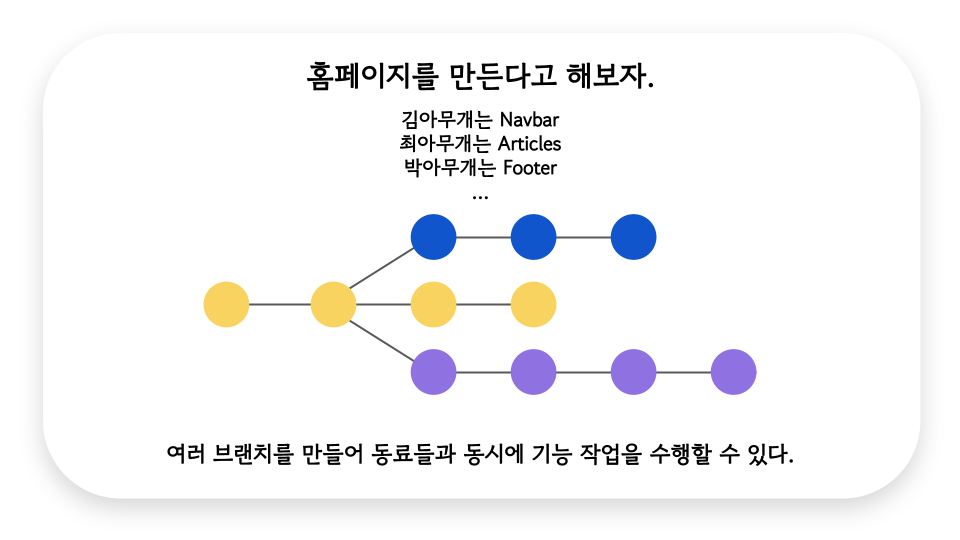 홈페이지를 만든다고 해보자.

김아무개는 Navbar
최아무개는 Articles
박아무개는 Footer
...

여러 브랜치를 만들어 동료들과 동시에 기능 작업을 수행할 수 있다.